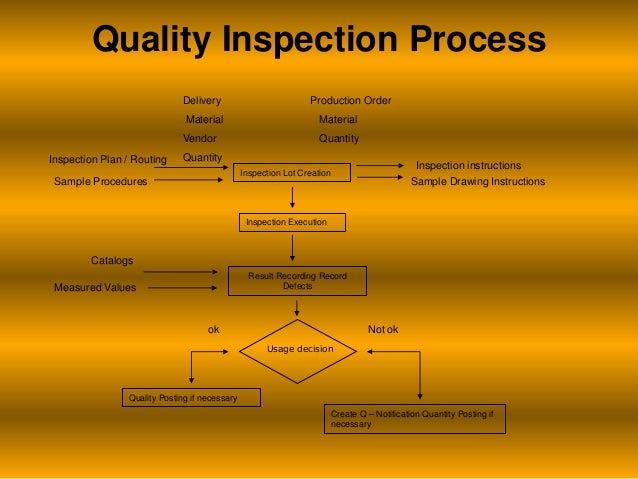 Quality Inspection Process

Delivery
Material
Vendor
Quantity

Production Order
Material
Quantity

Inspection Plan / Routing
Sample Procedures

Inspection Lot Creation

Inspection instructions
Sample Drawing Instructions

Inspection Execution

Catalogs
Measured Values

Result Recording Record Defects

ok

Usage decision

Not ok

Quality Posting if necessary

Create Q – Notification Quantity Posting if necessary